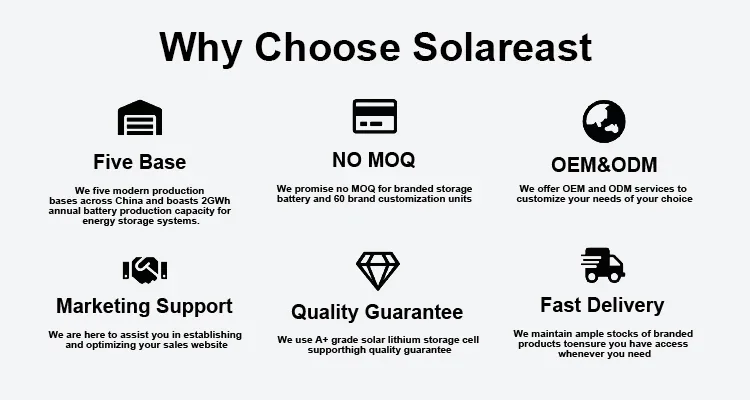 Why Choose Solareast

Five Base

We five modern production bases across China and boasts 2GWh annual battery production capacity for energy storage systems.

NO MOQ

We promise no MOQ for branded storage battery and 60 brand customization units

OEM&ODM

We offer OEM and ODM services to customize your needs of your choice

Marketing Support

We are here to assist you in establishing and optimizing your sales website

Quality Guarantee

We use A+ grade solar lithium storage cell supporthigh quality guarantee

Fast Delivery

We maintain ample stocks of branded products toensure you have access whenever you need